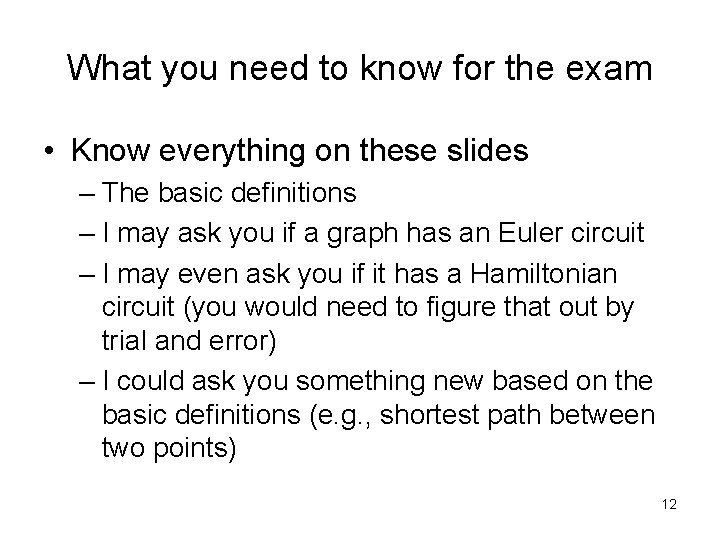 What you need to know for the exam

• Know everything on these slides
– The basic definitions
– I may ask you if a graph has an Euler circuit
– I may even ask you if it has a Hamiltonian circuit (you would need to figure that out by trial and error)
– I could ask you something new based on the basic definitions (e.g., shortest path between two points)

12